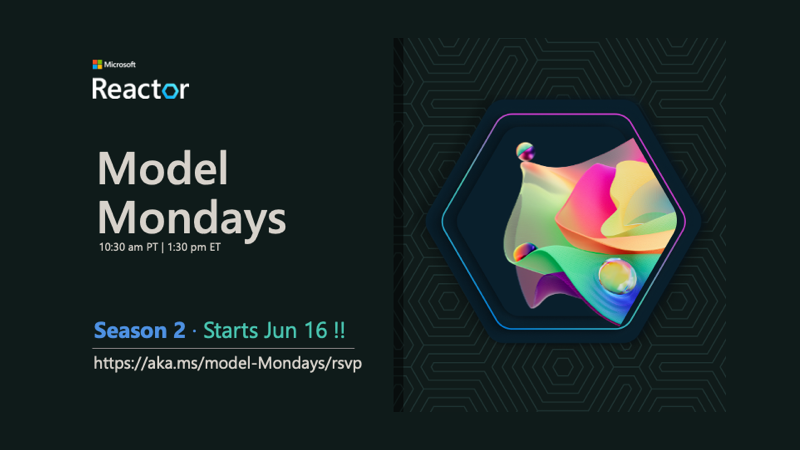 Microsoft
Reactor

Model Mondays
10:30 am PT | 1:30 pm ET

Season 2 · Starts Jun 16 !!
https://aka.ms/model-Mondays/rsvp